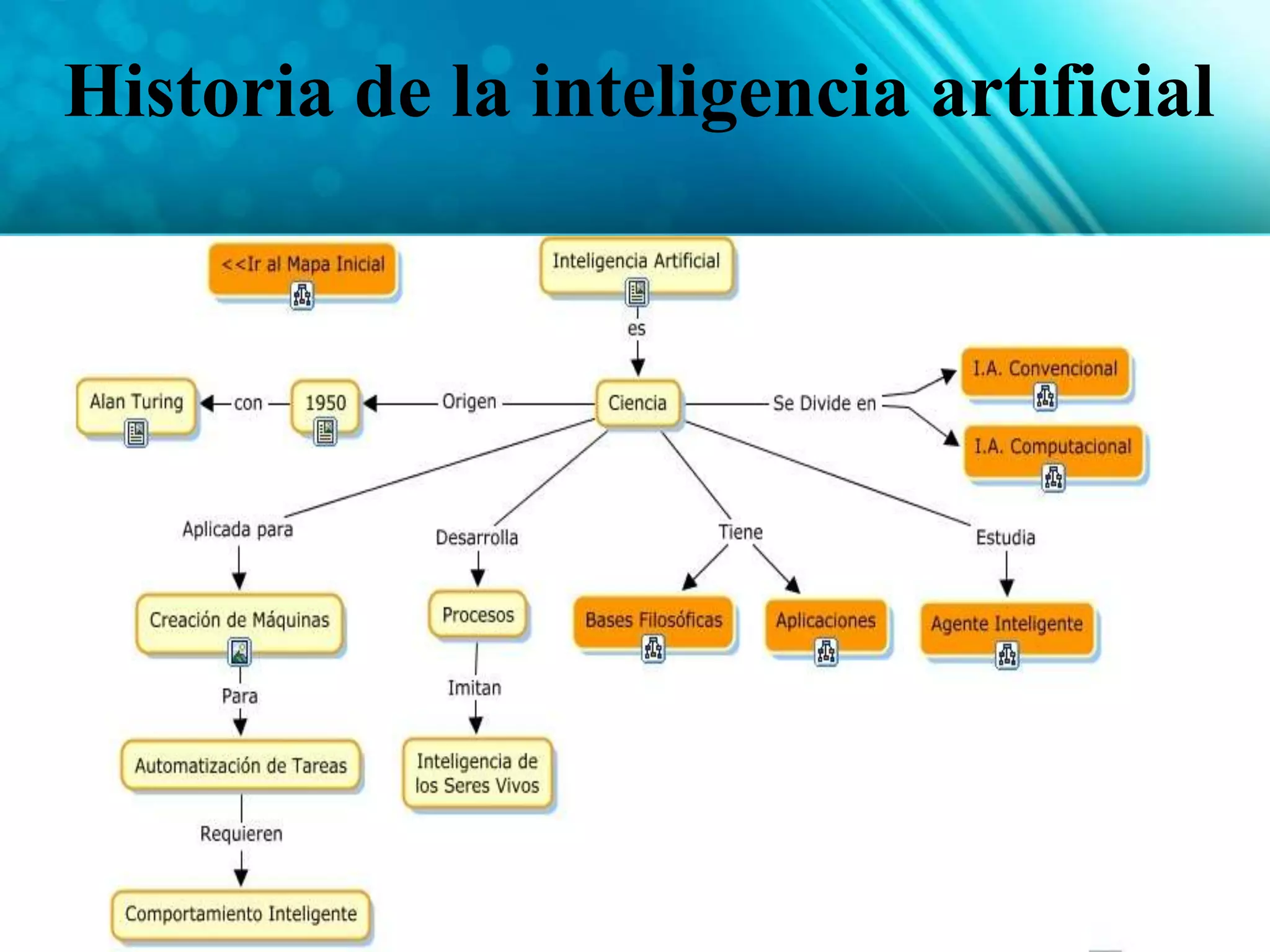 Historia de la inteligencia artificial

<<Ir al Mapa Inicial

Inteligencia Artificial

es

Ciencia

Origen

1950

con

Alan Turing

Se Divide en

I.A. Convencional

I.A. Computacional

Aplicada para

Creación de Máquinas

Para

Automatización de Tareas

Requieren

Comportamiento Inteligente

Desarrolla

Procesos

Imitan

Inteligencia de los Seres Vivos

Tiene

Bases Filosóficas

Aplicaciones

Estudia

Agente Inteligente